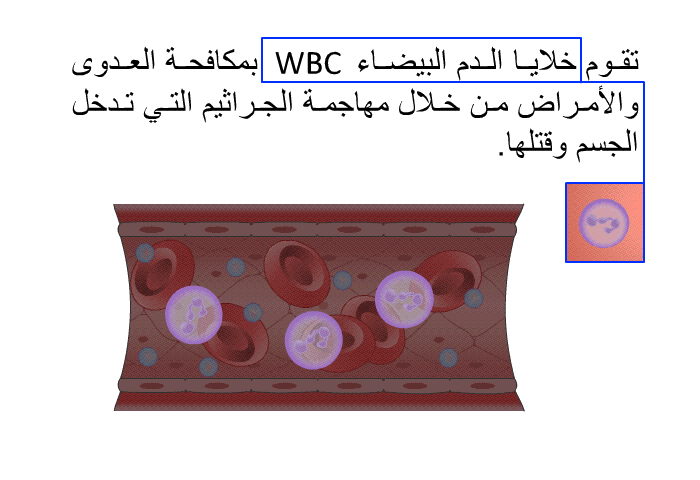 تقوم خلايا الدم البيضاء WBC بمكافحة العدوى والأمراض من خلال مهاجمة الجراثيم التي تدخل الجسم وقتلها.